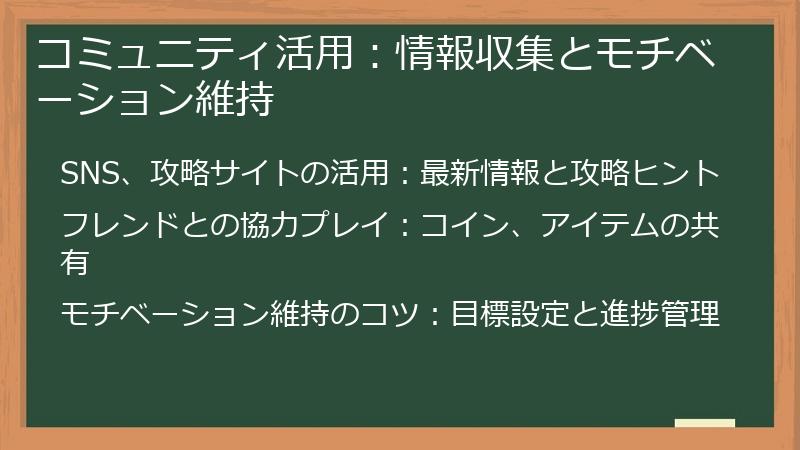 コミュニティ活用：情報収集とモチベーション維持

SNS、攻略サイトの活用：最新情報と攻略ヒント

フレンドとの協力プレイ：コイン、アイテムの共有

モチベーション維持のコツ：目標設定と進捗管理